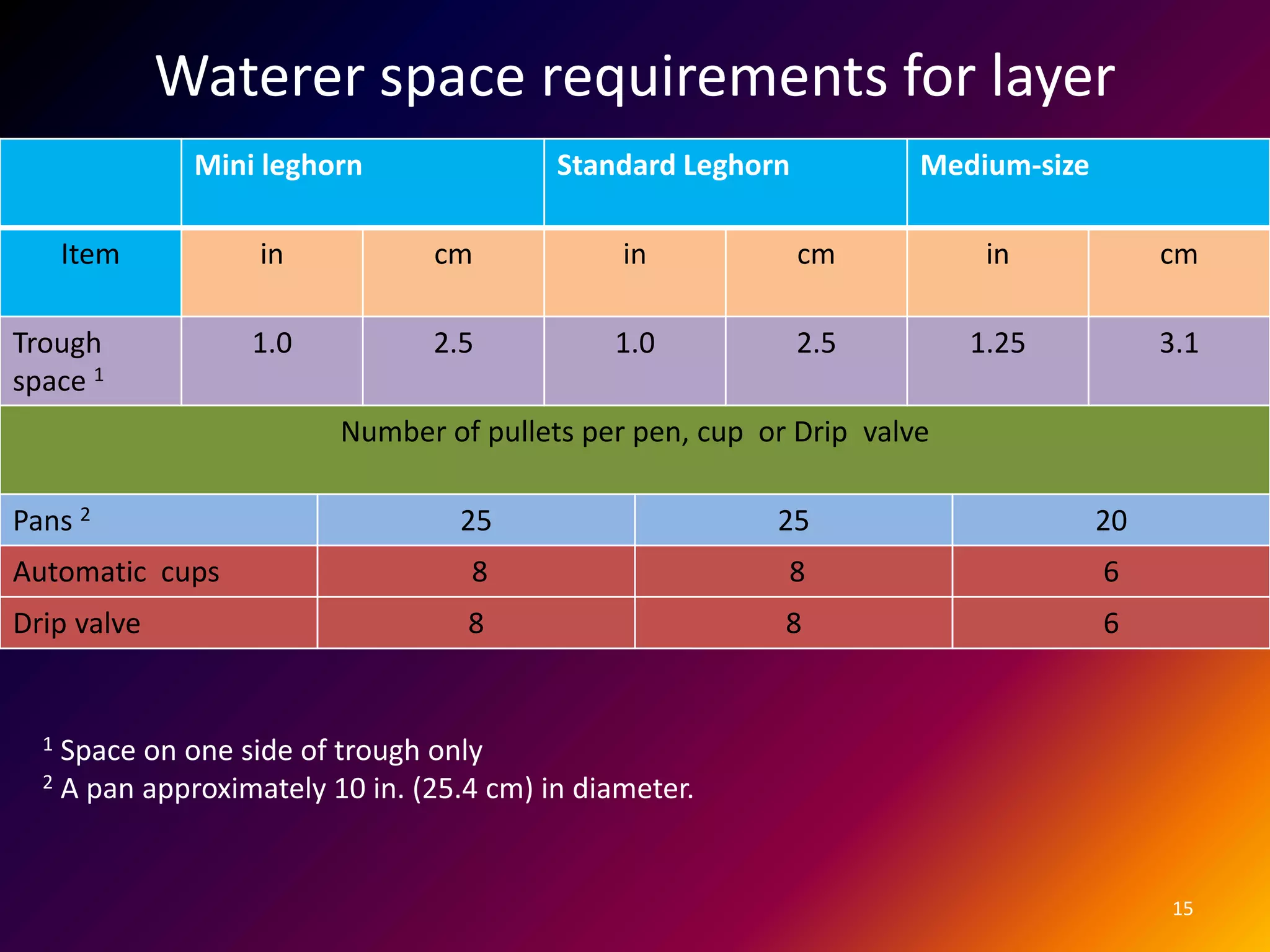 Waterer space requirements for layer

| | Mini leghorn | | Standard Leghorn | | Medium-size | |
|---|---|---|---|---|---|---|
| Item | in | cm | in | cm | in | cm |
| Trough space $^1$ | 1.0 | 2.5 | 1.0 | 2.5 | 1.25 | 3.1 |
| Number of pullets per pen, cup or Drip valve | | | | | | |
| Pans $^2$ | 25 | | 25 | | 20 | |
| Automatic cups | 8 | | 8 | | 6 | |
| Drip valve | 8 | | 8 | | 6 | |

$^1$ Space on one side of trough only
$^2$ A pan approximately 10 in. (25.4 cm) in diameter.

15